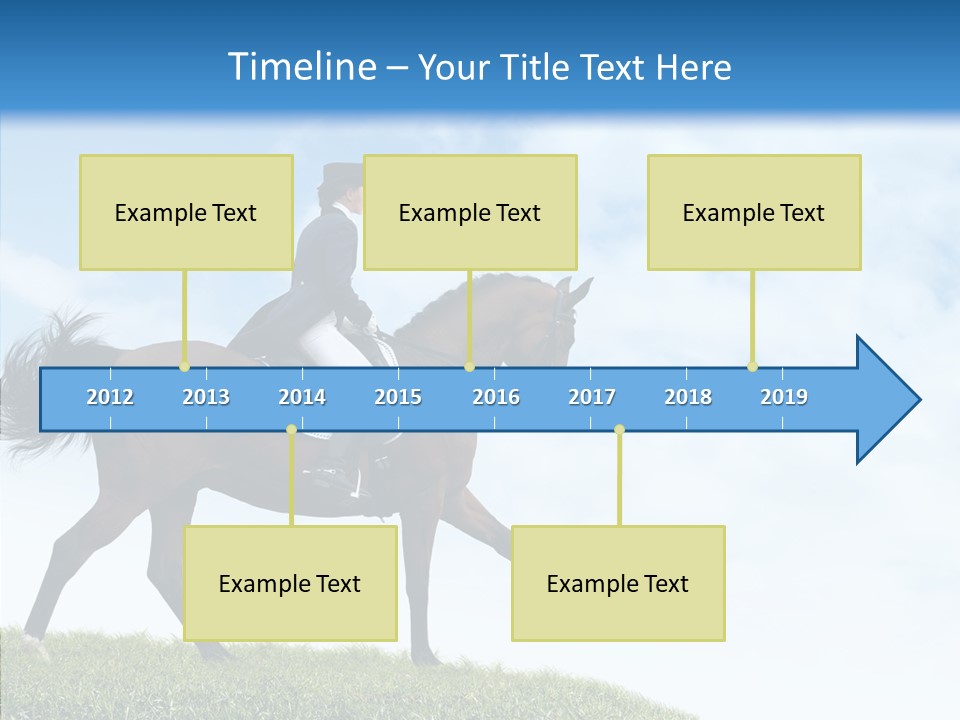 Timeline – Your Title Text Here

Example Text

Example Text

Example Text

2012 2013 2014 2015 2016 2017 2018 2019

Example Text

Example Text